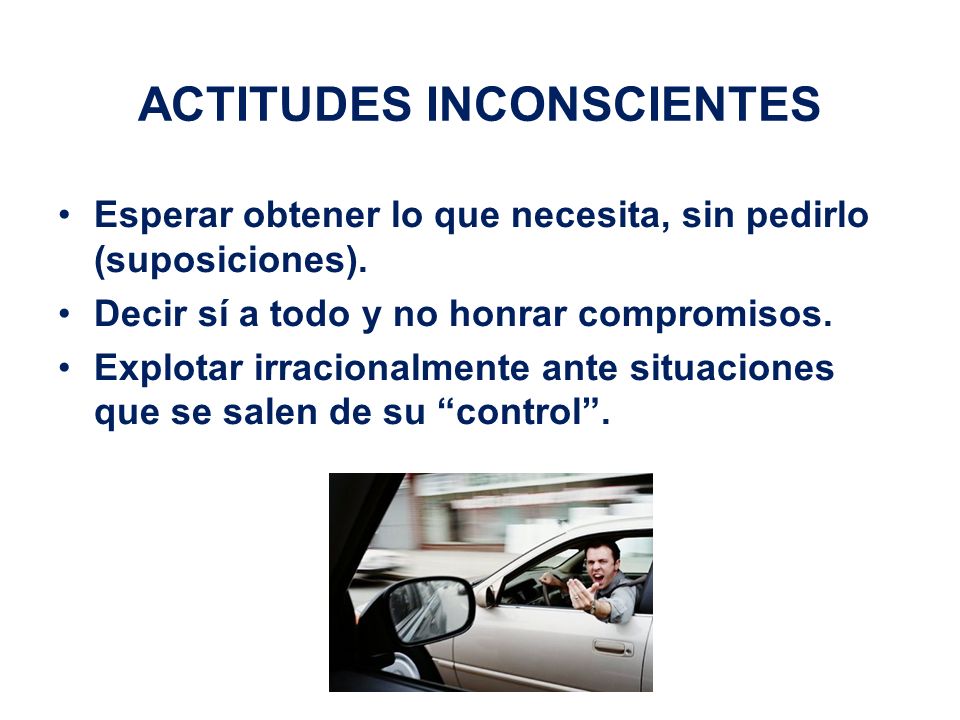 ACTITUDES INCONSCIENTES

• Esperar obtener lo que necesita, sin pedirlo (suposiciones).
• Decir sí a todo y no honrar compromisos.
• Explotar irracionalmente ante situaciones que se salen de su “control”.